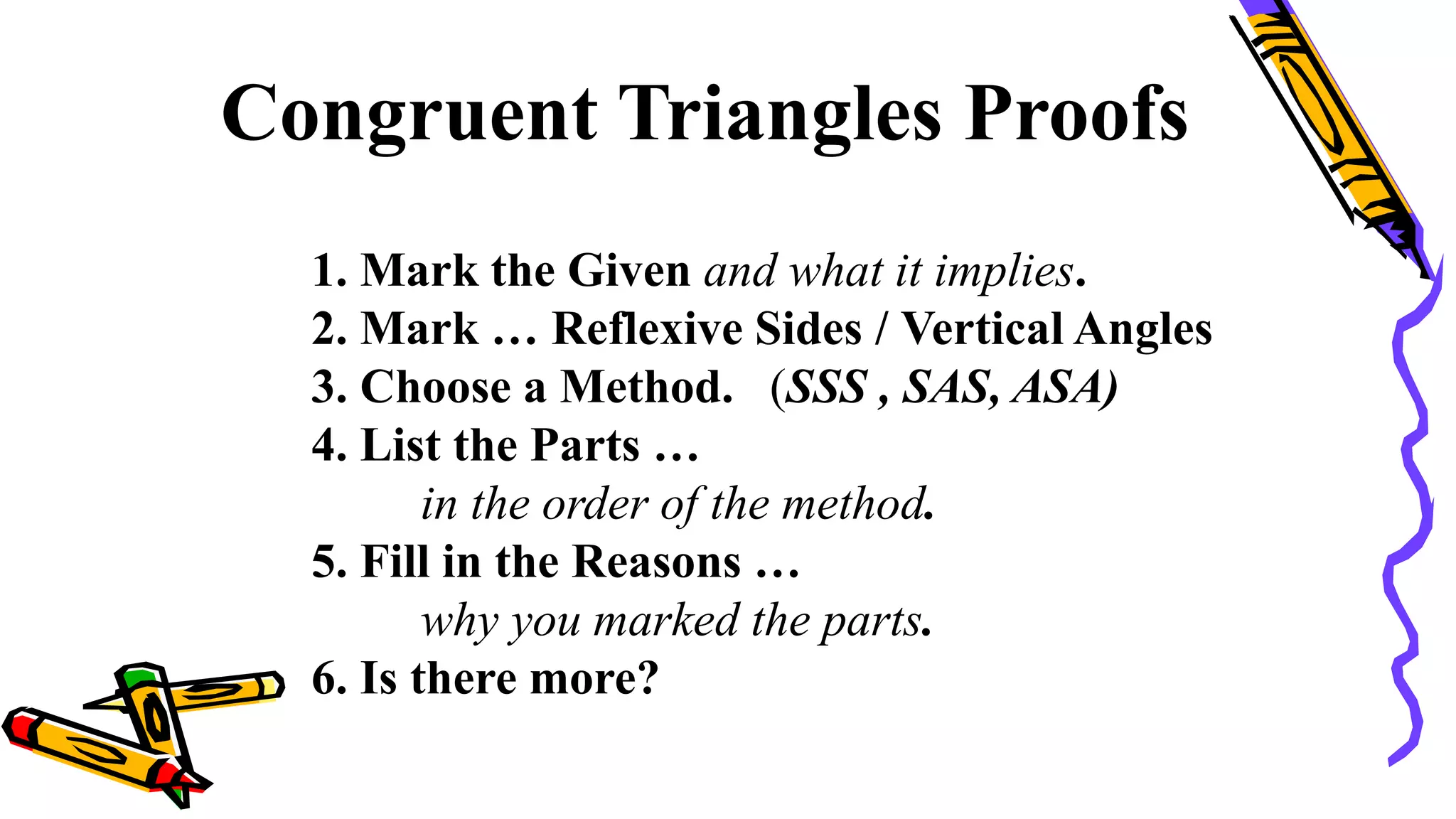 Congruent Triangles Proofs

1. Mark the Given and what it implies.
2. Mark … Reflexive Sides / Vertical Angles
3. Choose a Method. (SSS , SAS, ASA)
4. List the Parts …
in the order of the method.
5. Fill in the Reasons …
why you marked the parts.
6. Is there more?